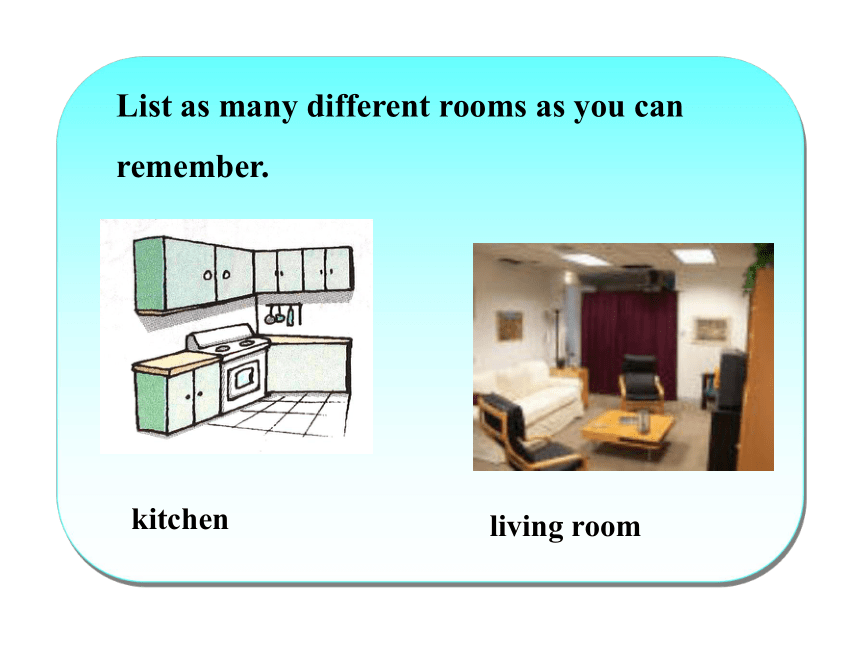 List as many different rooms as you can remember.

kitchen

living room